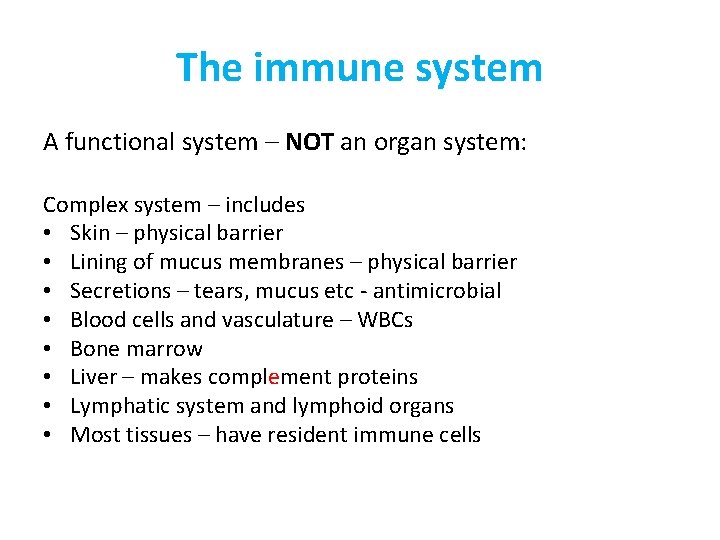 The immune system

A functional system – NOT an organ system:

Complex system – includes
• Skin – physical barrier
• Lining of mucus membranes – physical barrier
• Secretions – tears, mucus etc - antimicrobial
• Blood cells and vasculature – WBCs
• Bone marrow
• Liver – makes complement proteins
• Lymphatic system and lymphoid organs
• Most tissues – have resident immune cells